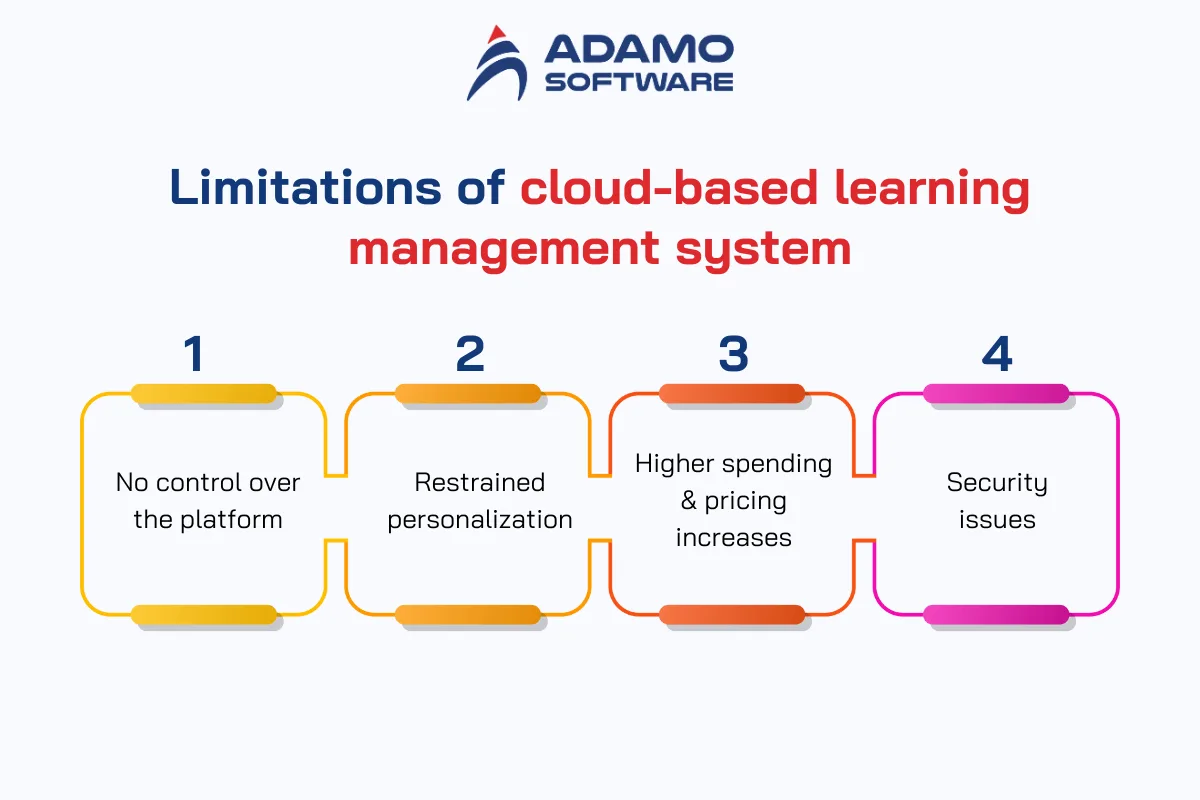 ADAMO SOFTWARE

Limitations of cloud-based learning management system

1

No control over the platform

2

Restrained personalization

3

Higher spending & pricing increases

4

Security issues